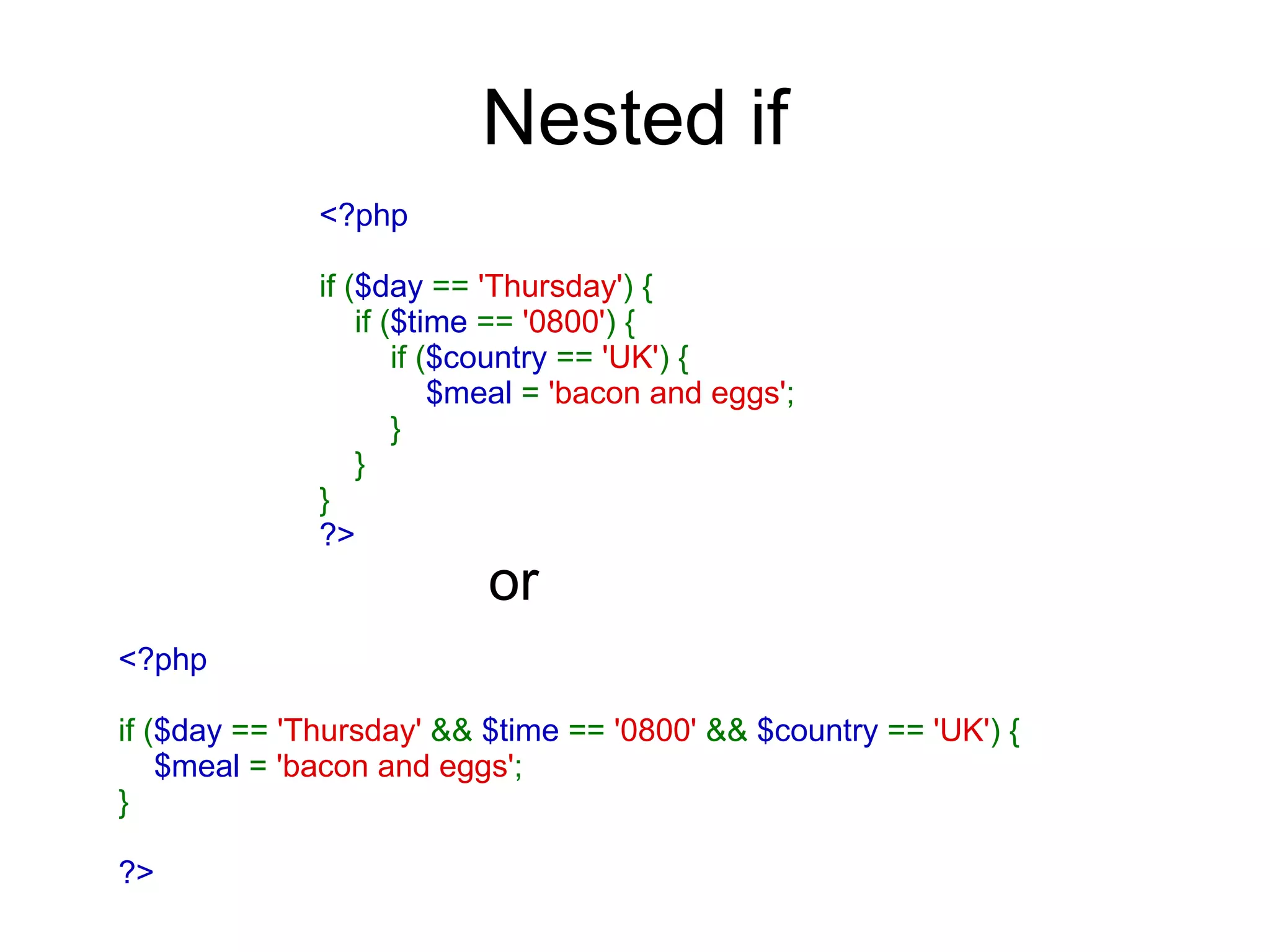 Nested if

<?php

if ($day == 'Thursday') {
    if ($time == '0800') {
        if ($country == 'UK') {
            $meal = 'bacon and eggs';
        }
    }
}
?>

or

<?php

if ($day == 'Thursday' && $time == '0800' && $country == 'UK') {
    $meal = 'bacon and eggs';
}

?>